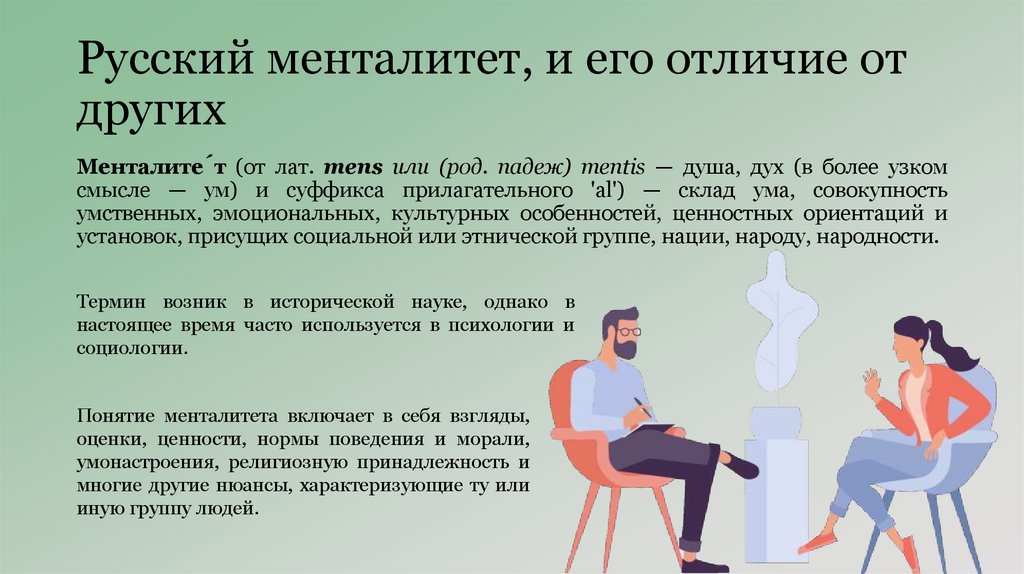 Русский менталитет, и его отличие от других

Менталите́т (от лат. mens или (род. падеж) mentis — душа, дух (в более узком смысле — ум) и суффикса прилагательного 'al') — склад ума, совокупность умственных, эмоциональных, культурных особенностей, ценностных ориентаций и установок, присущих социальной или этнической группе, нации, народу, народности.

Термин возник в исторической науке, однако в настоящее время часто используется в психологии и социологии.

Понятие менталитета включает в себя взгляды, оценки, ценности, нормы поведения и морали, умонастроения, религиозную принадлежность и многие другие нюансы, характеризующие ту или иную группу людей.